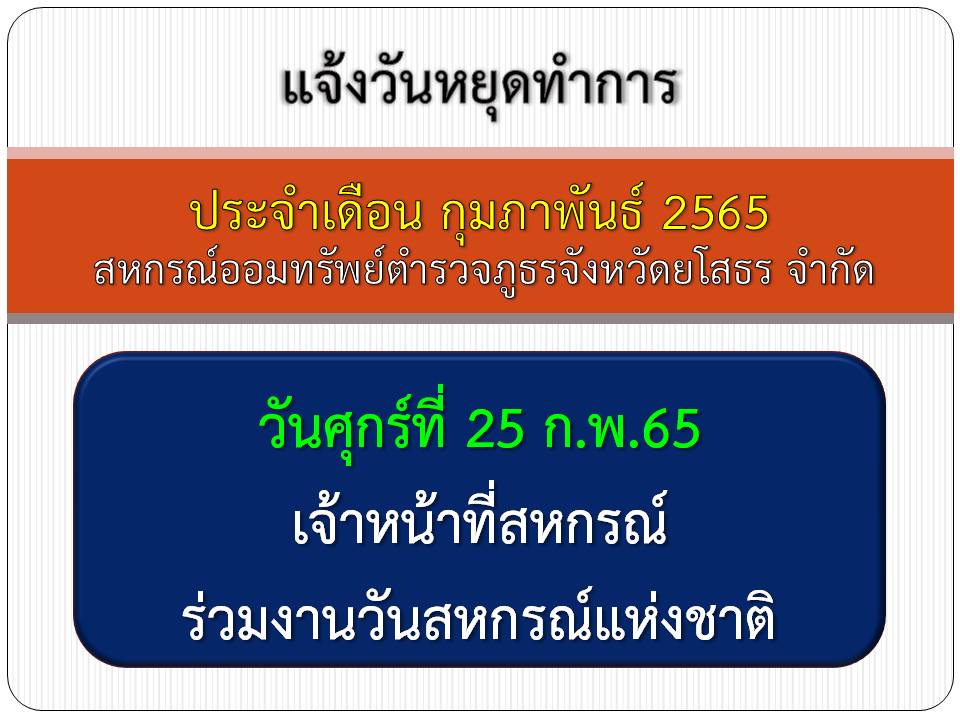 แจ้งวันหยุดทำการ

ประจำเดือน กุมภาพันธ์ 2565
สหกรณ์ออมทรัพย์ตำรวจภูธรจังหวัดยโสธร จำกัด

วันศุกร์ที่ 25 ก.พ.65
เจ้าหน้าที่สหกรณ์
ร่วมงานวันสหกรณ์แห่งชาติ